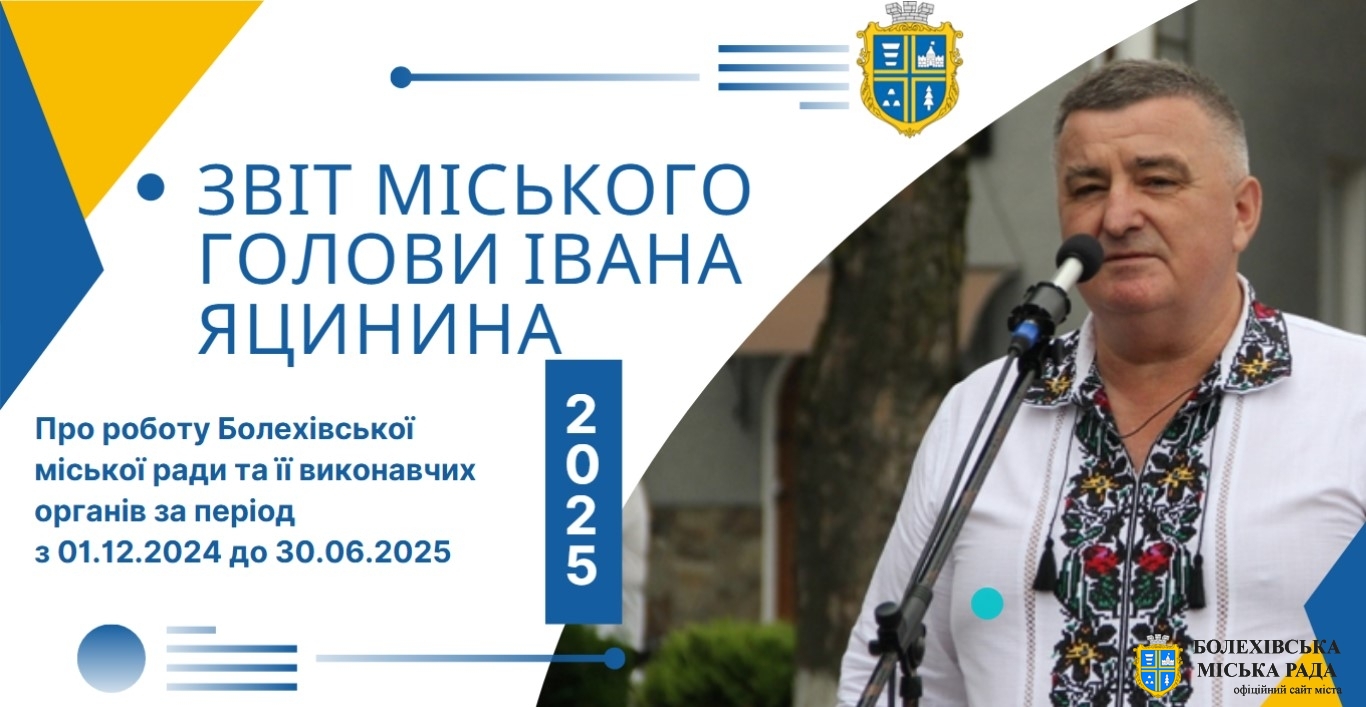 ЗВІТ МІСЬКОГО ГОЛОВИ ІВАНА ЯЦИНИНА

2025

Про роботу Болехівської міської ради та її виконавчих органів за період з 01.12.2024 до 30.06.2025

БОЛЕХІВСЬКА МІСЬКА РАДА
офіційний сайт міста